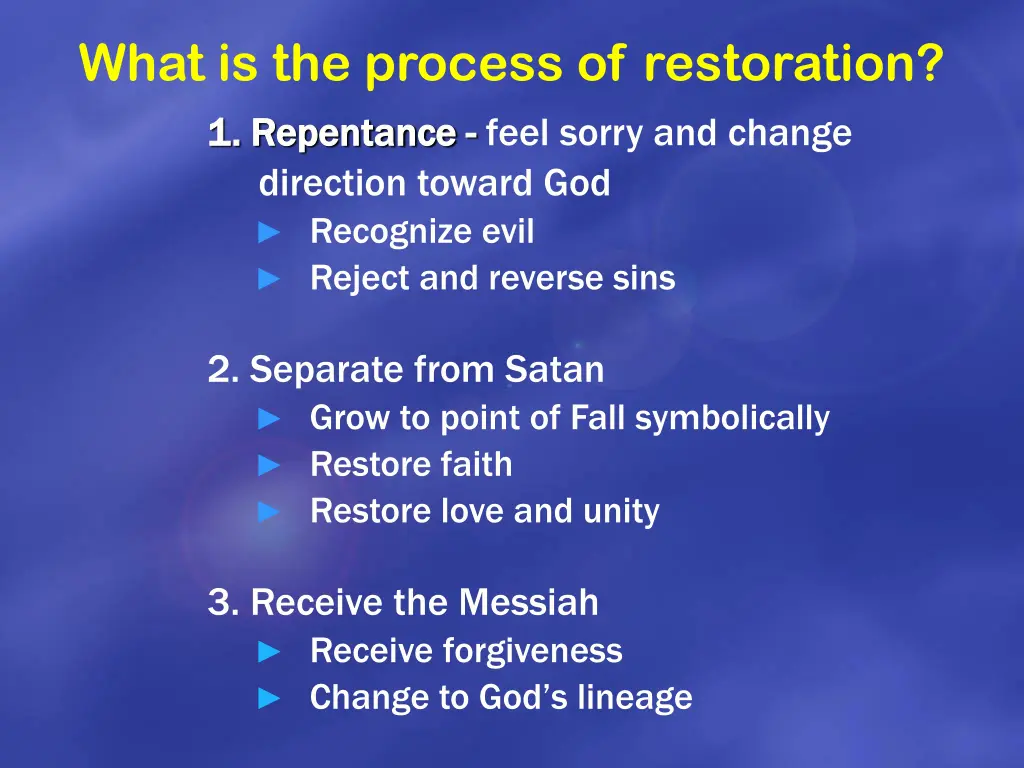 What is the process of restoration?

1. Repentance - feel sorry and change direction toward God

► Recognize evil
► Reject and reverse sins

2. Separate from Satan

► Grow to point of Fall symbolically
► Restore faith
► Restore love and unity

3. Receive the Messiah

► Receive forgiveness
► Change to God's lineage